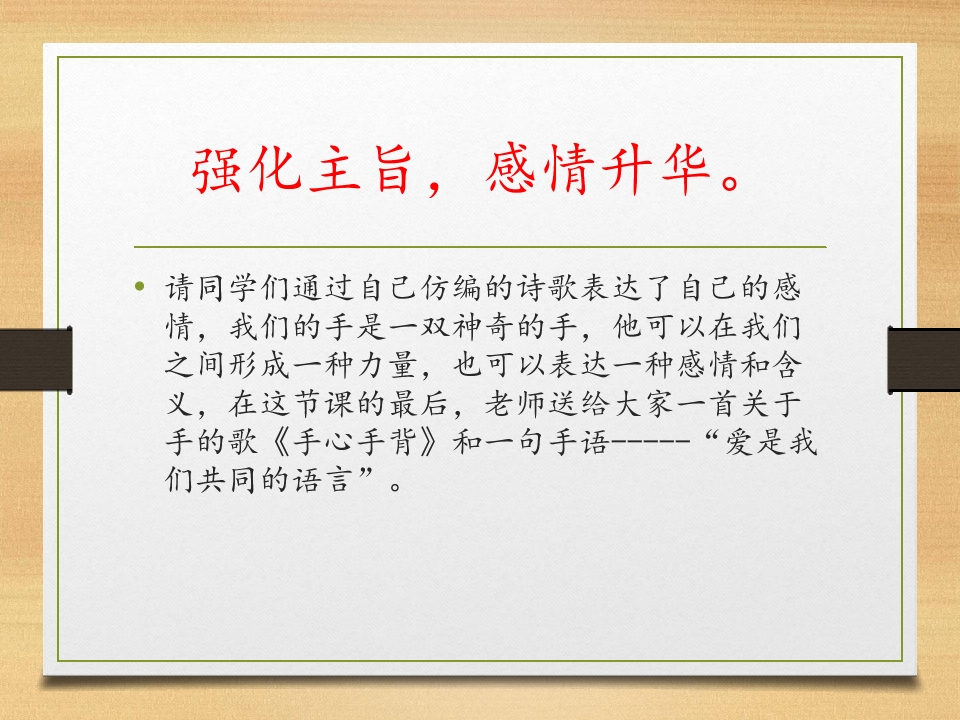 强化主旨，感情升华。

• 请同学们通过自己仿编的诗歌表达了自己的感情，我们的手是一双神奇的手，他可以在我们之间形成一种力量，也可以表达一种感情和含义，在这节课的最后，老师送给大家一首关于手的歌《手心手背》和一句手语-----“爱是我们共同的语言”。